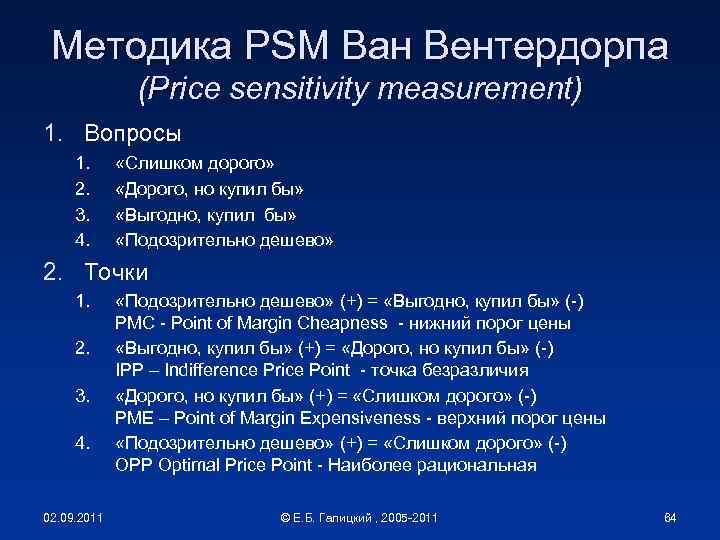 Методика PSM Ван Вентердорпа
(Price sensitivity measurement)

1. Вопросы
1. «Слишком дорого»
2. «Дорого, но купил бы»
3. «Выгодно, купил бы»
4. «Подозрительно дешево»

2. Точки
1. «Подозрительно дешево» (+) = «Выгодно, купил бы» (-)
PMC - Point of Margin Cheapness - нижний порог цены
2. «Выгодно, купил бы» (+) = «Дорого, но купил бы» (-)
IPP – Indifference Price Point - точка безразличия
3. «Дорого, но купил бы» (+) = «Слишком дорого» (-)
PME – Point of Margin Expensiveness - верхний порог цены
4. «Подозрительно дешево» (+) = «Слишком дорого» (-)
OPP Optimal Price Point - Наиболее рациональная

02.09.2011 © Е.Б. Галицкий , 2005-2011 64